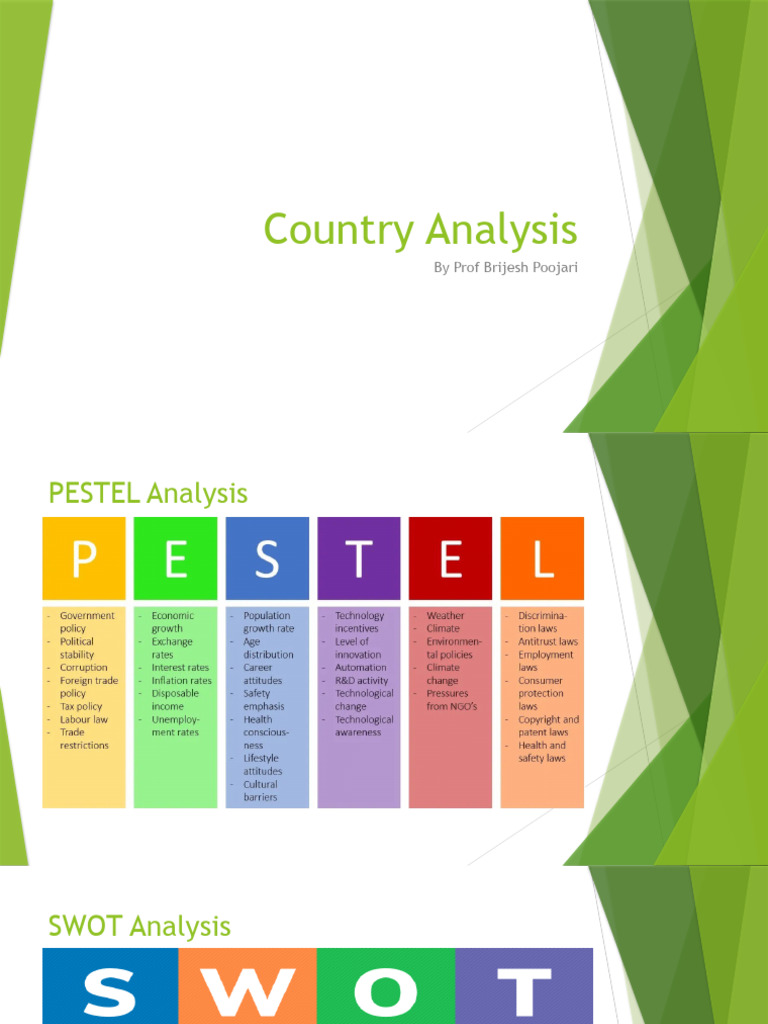 Country Analysis

By Prof Brijesh Poojari

PESTEL Analysis

P

- Government policy
- Political stability
- Corruption
- Foreign trade policy
- Tax policy
- Labour law
- Trade restrictions

E

- Economic growth
- Exchange rates
- Interest rates
- Inflation rates
- Disposable income
- Unemployment rates

S

- Population growth rate
- Age distribution
- Career attitudes
- Safety emphasis
- Health consciousness
- Lifestyle attitudes
- Cultural barriers

T

- Technology incentives
- Level of innovation
- Automation
- R&D activity
- Technological change
- Technological awareness

E

- Weather
- Climate
- Environmental policies
- Climate change
- Pressures from NGO's

L

- Discrimination laws
- Antitrust laws
- Employment laws
- Consumer protection laws
- Copyright and patent laws
- Health and safety laws

SWOT Analysis

S W O T